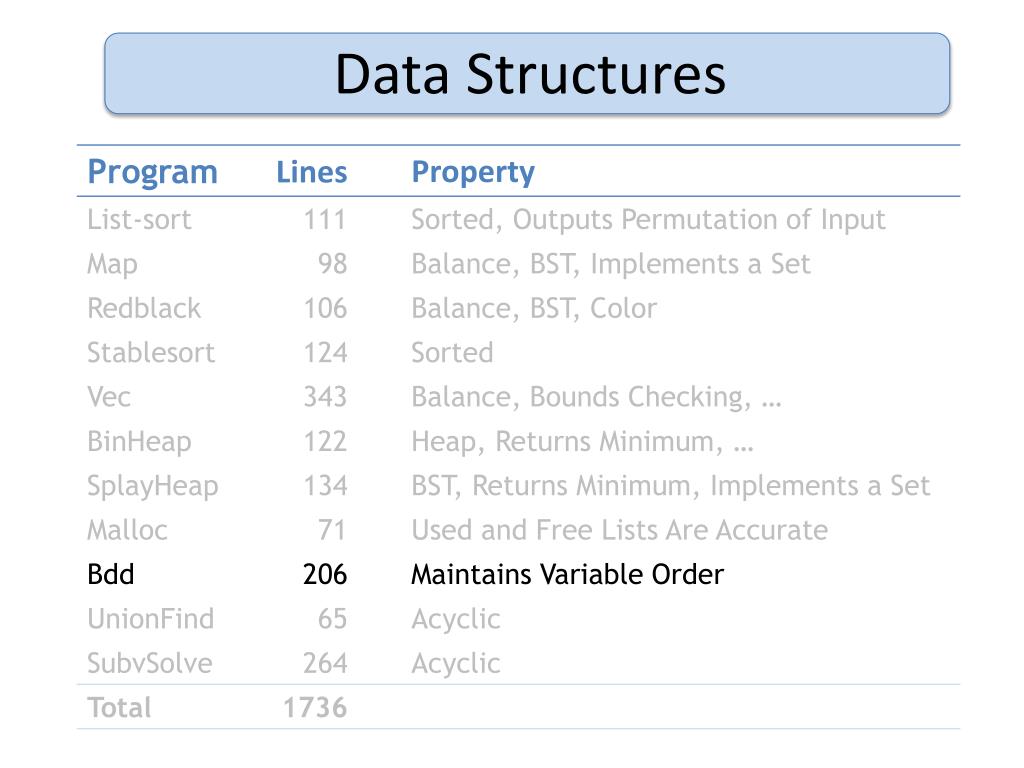 Data Structures

| Program | Lines | Property |
|---|---|---|
| List-sort | 111 | Sorted, Outputs Permutation of Input |
| Map | 98 | Balance, BST, Implements a Set |
| Redblack | 106 | Balance, BST, Color |
| Stablesort | 124 | Sorted |
| Vec | 343 | Balance, Bounds Checking, … |
| BinHeap | 122 | Heap, Returns Minimum, … |
| SplayHeap | 134 | BST, Returns Minimum, Implements a Set |
| Malloc | 71 | Used and Free Lists Are Accurate |
| Bdd | 206 | Maintains Variable Order |
| UnionFind | 65 | Acyclic |
| SubvSolve | 264 | Acyclic |
| Total | 1736 | |